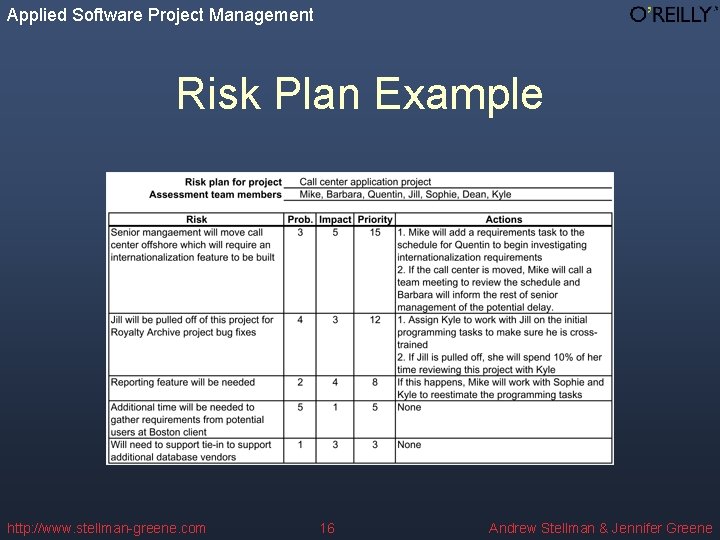 Applied Software Project Management

O'REILLY

Risk Plan Example

Risk plan for project Call center application project
Assessment team members Mike, Barbara, Quentin, Jill, Sophie, Dean, Kyle

| Risk | Prob. | Impact | Priority | Actions |
|---|---|---|---|---|
| Senior mangaement will move call center offshore which will require an internationalization feature to be built | 3 | 5 | 15 | 1. Mike will add a requirements task to the schedule for Quentin to begin investigating internationalization requirements 2. If the call center is moved, Mike will call a team meeting to review the schedule and Barbara will inform the rest of senior management of the potential delay. |
| Jill will be pulled off of this project for Royalty Archive project bug fixes | 4 | 3 | 12 | 1. Assign Kyle to work with Jill on the initial programming tasks to make sure he is cross-trained 2. If Jill is pulled off, she will spend 10% of her time reviewing this project with Kyle |
| Reporting feature will be needed | 2 | 4 | 8 | If this happens, Mike will work with Sophie and Kyle to reestimate the programming tasks |
| Additional time will be needed to gather requirements from potential users at Boston client | 5 | 1 | 5 | None |
| Will need to support tie-in to support additional database vendors | 1 | 3 | 3 | None |

http://www.stellman-greene.com 16 Andrew Stellman & Jennifer Greene